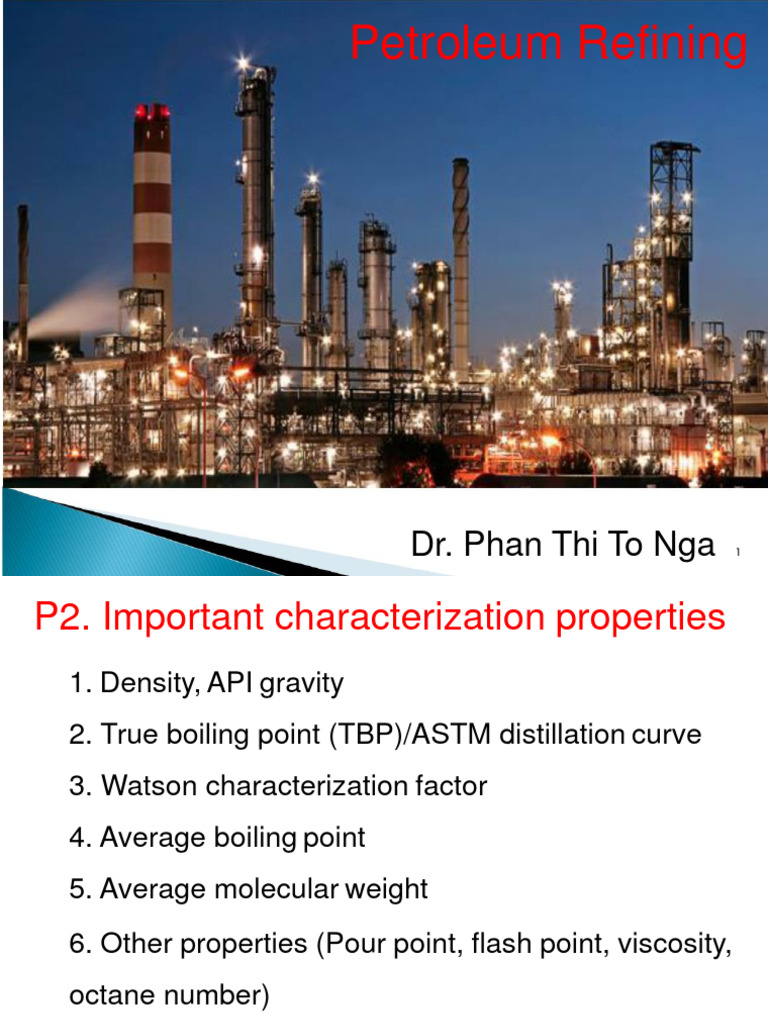 Petroleum Refining

Dr. Phan Thi To Nga 1

P2. Important characterization properties

1. Density, API gravity
2. True boiling point (TBP)/ASTM distillation curve
3. Watson characterization factor
4. Average boiling point
5. Average molecular weight
6. Other properties (Pour point, flash point, viscosity, octane number)